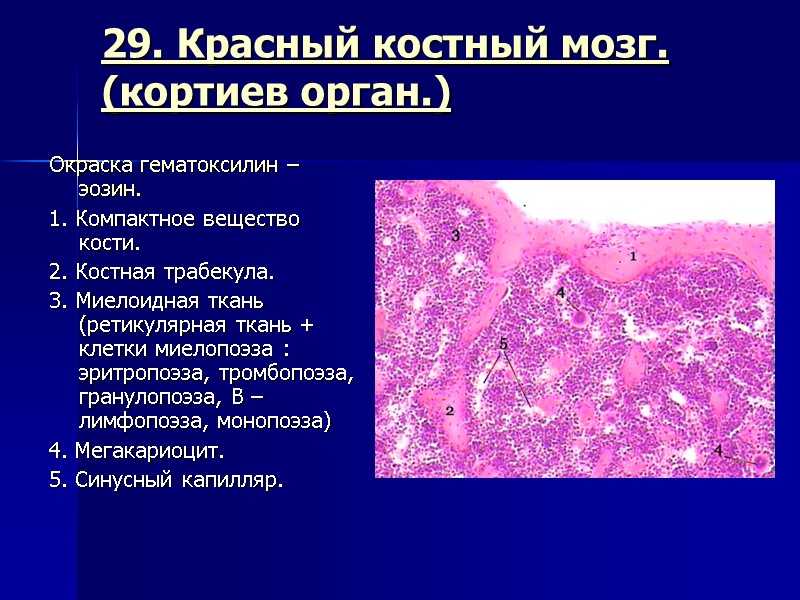 29. Красный костный мозг. (кортиев орган.)

Окраска гематоксилин – эозин.

1. Компактное вещество кости.

2. Костная трабекула.

3. Миелоидная ткань (ретикулярная ткань + клетки миелопоэза : эритропоэза, тромбопоэза, гранулопоэза, В – лимфопоэза, монопоэза)

4. Мегакариоцит.

5. Синусный капилляр.

3

1

4

5

2

4